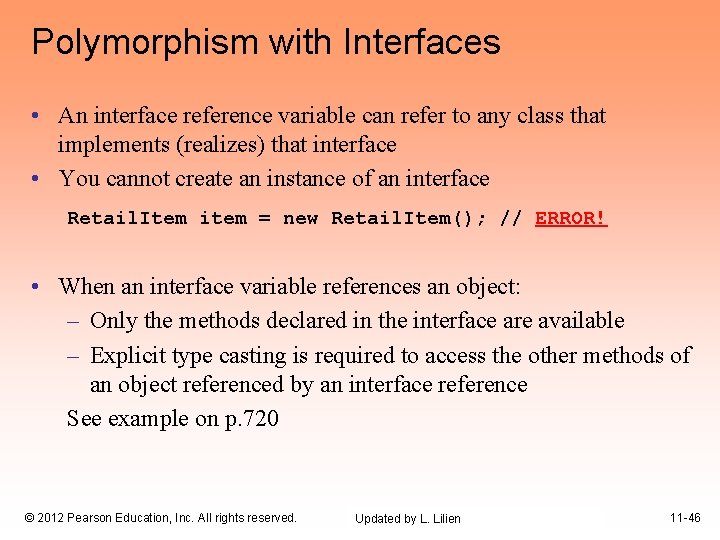 Polymorphism with Interfaces

• An interface reference variable can refer to any class that implements (realizes) that interface
• You cannot create an instance of an interface

RetailItem item = new RetailItem(); // ERROR!

• When an interface variable references an object:
– Only the methods declared in the interface are available
– Explicit type casting is required to access the other methods of an object referenced by an interface reference

See example on p.720

© 2012 Pearson Education, Inc. All rights reserved.

Updated by L. Lilien

11-46